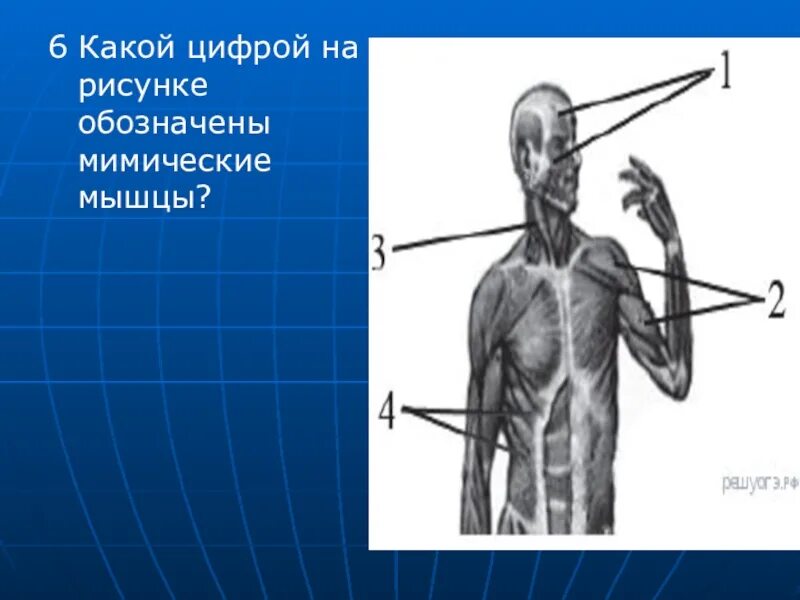 6 Какой цифрой на рисунке обозначены мимические мышцы?

1

3

2

4

решуогэ.рф